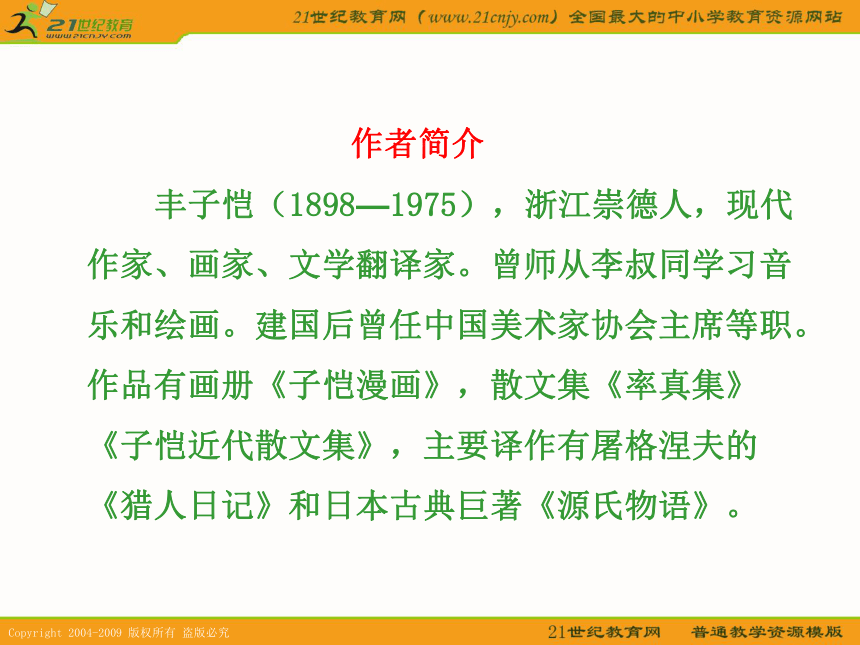 21世纪教育
www.21cnjy.com
21世纪教育网（www.21cnjy.com）全国最大的中小学教育资源网站

作者简介

丰子恺（1898—1975），浙江崇德人，现代作家、画家、文学翻译家。曾师从李叔同学习音乐和绘画。建国后曾任中国美术家协会主席等职。作品有画册《子恺漫画》，散文集《率真集》《子恺近代散文集》，主要译作有屠格涅夫的《猎人日记》和日本古典巨著《源氏物语》。

Copyright 2004-2009 版权所有 盗版必究
21世纪教育网　普通教学资源模版